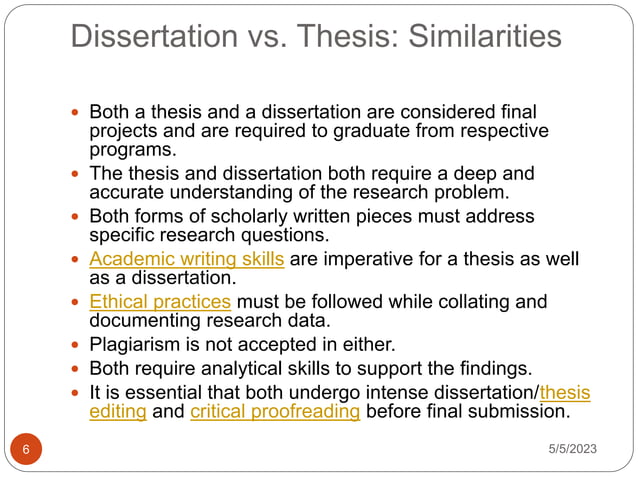 Dissertation vs. Thesis: Similarities

- Both a thesis and a dissertation are considered final projects and are required to graduate from respective programs.
- The thesis and dissertation both require a deep and accurate understanding of the research problem.
- Both forms of scholarly written pieces must address specific research questions.
- Academic writing skills are imperative for a thesis as well as a dissertation.
- Ethical practices must be followed while collating and documenting research data.
- Plagiarism is not accepted in either.
- Both require analytical skills to support the findings.
- It is essential that both undergo intense dissertation/thesis editing and critical proofreading before final submission.

6

5/5/2023